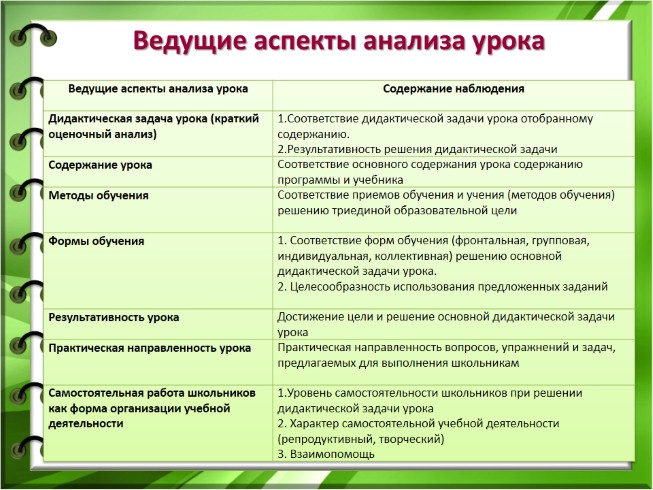 Ведущие аспекты анализа урока

| Ведущие аспекты анализа урока | Содержание наблюдения |
|---|---|
| Дидактическая задача урока (краткий оценочный анализ) | 1.Соответствие дидактической задачи урока отобранному содержанию. 2.Результативность решения дидактической задачи |
| Содержание урока | Соответствие основного содержания урока содержанию программы и учебника |
| Методы обучения | Соответствие приемов обучения и учения (методов обучения) решению триединой образовательной цели |
| Формы обучения | 1. Соответствие форм обучения (фронтальная, групповая, индивидуальная, коллективная) решению основной дидактической задачи урока. 2. Целесообразность использования предложенных заданий |
| Результативность урока | Достижение цели и решение основной дидактической задачи урока |
| Практическая направленность урока | Практическая направленность вопросов, упражнений и задач, предлагаемых для выполнения школьникам |
| Самостоятельная работа школьников как форма организации учебной деятельности | 1.Уровень самостоятельности школьников при решении дидактической задачи урока 2. Характер самостоятельной учебной деятельности (репродуктивный, творческий) 3. Взаимопомощь |